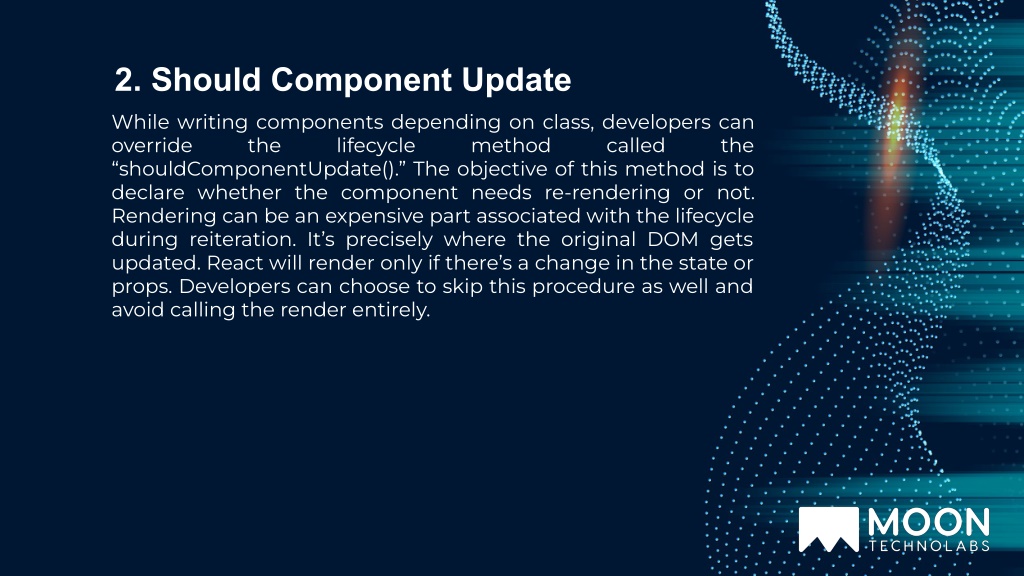 2. Should Component Update

While writing components depending on class, developers can override the lifecycle method called the “shouldComponentUpdate().” The objective of this method is to declare whether the component needs re-rendering or not. Rendering can be an expensive part associated with the lifecycle during reiteration. It’s precisely where the original DOM gets updated. React will render only if there’s a change in the state or props. Developers can choose to skip this procedure as well and avoid calling the render entirely.

MOON
TECHNOLABS